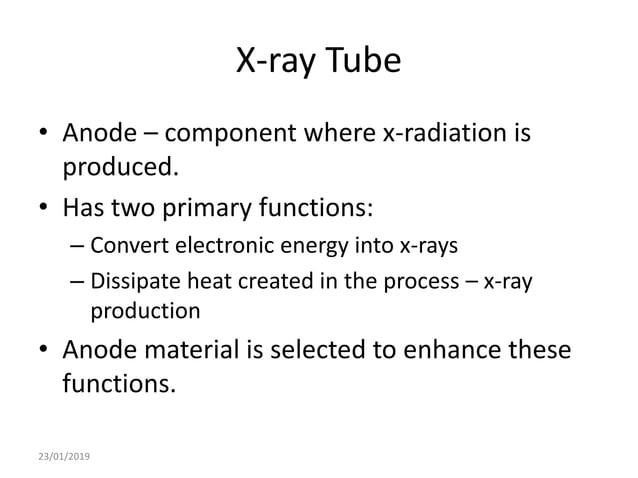 X-ray Tube

• Anode – component where x-radiation is produced.

• Has two primary functions:
 – Convert electronic energy into x-rays
 – Dissipate heat created in the process – x-ray production

• Anode material is selected to enhance these functions.

23/01/2019